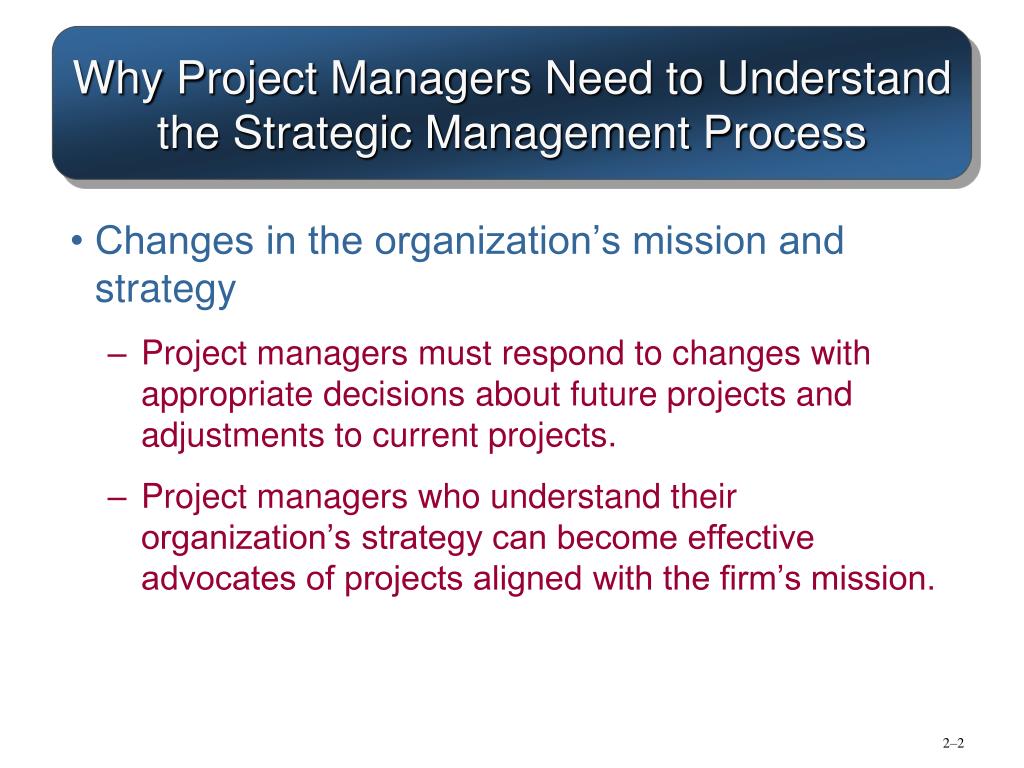 Why Project Managers Need to Understand the Strategic Management Process

• Changes in the organization’s mission and strategy

– Project managers must respond to changes with appropriate decisions about future projects and adjustments to current projects.

– Project managers who understand their organization’s strategy can become effective advocates of projects aligned with the firm’s mission.

2–2